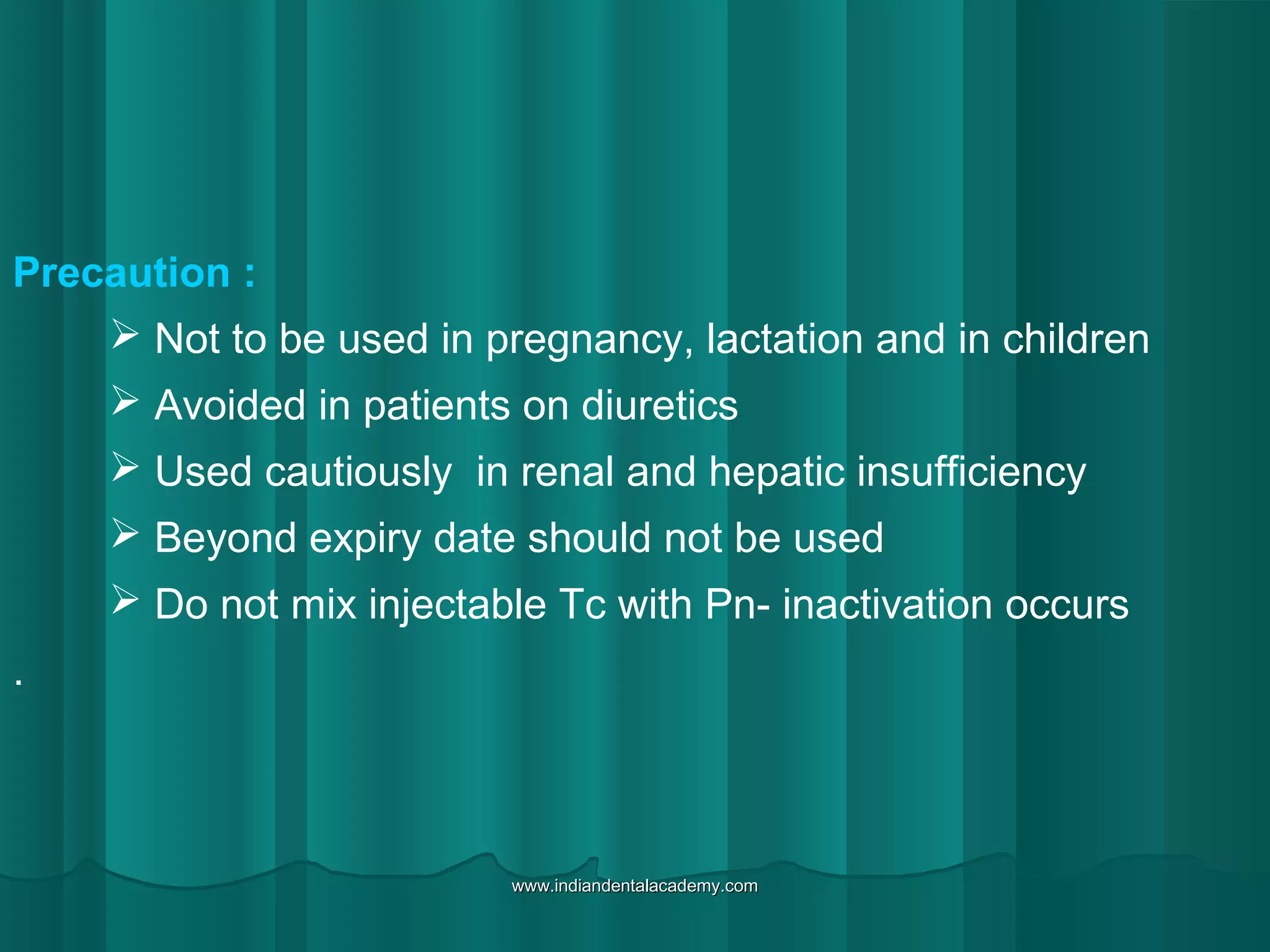 Precaution :

➢ Not to be used in pregnancy, lactation and in children
➢ Avoided in patients on diuretics
➢ Used cautiously  in renal and hepatic insufficiency
➢ Beyond expiry date should not be used
➢ Do not mix injectable Tc with Pn- inactivation occurs

.

www.indiandentalacademy.com